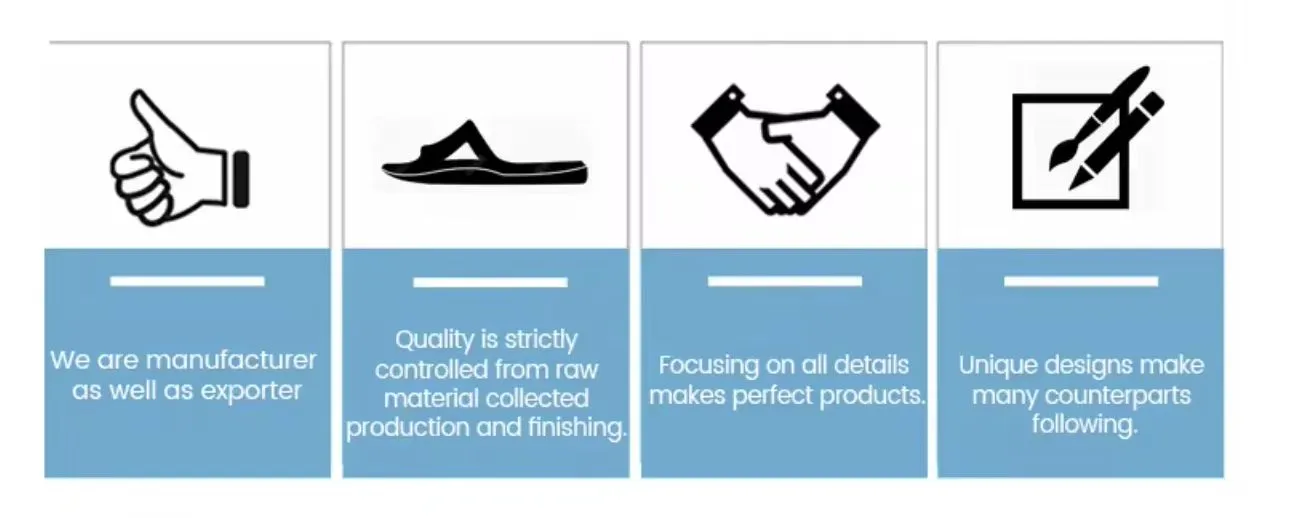 We are manufacturer as well as exporter

Quality is strictly controlled from raw material collected production and finishing.

Focusing on all details makes perfect products.

Unique designs make many counterparts following.